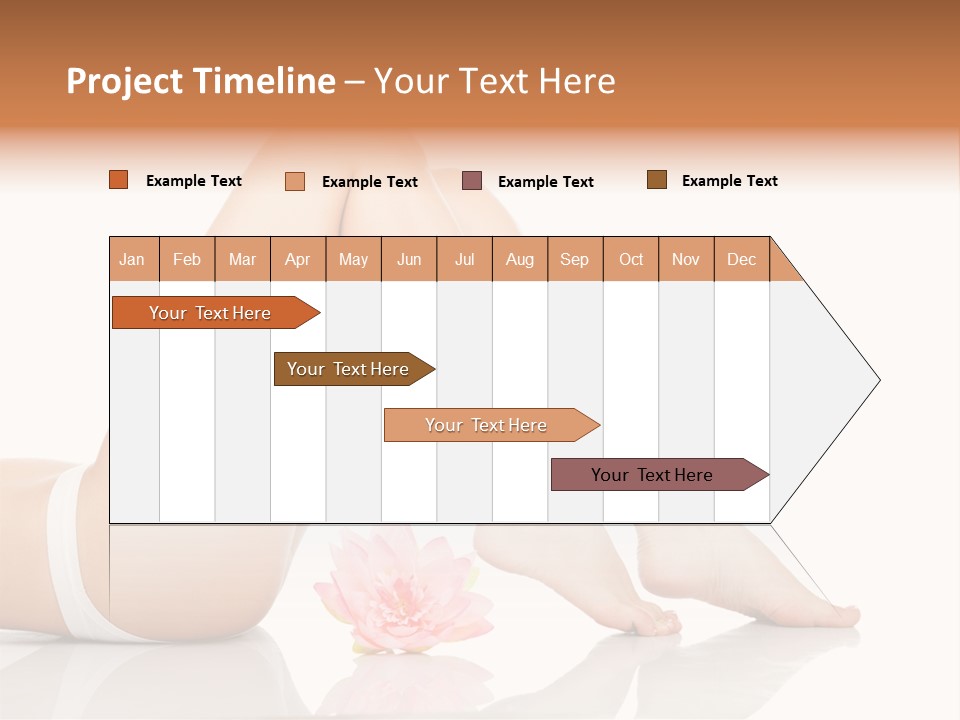 Project Timeline – Your Text Here

Example Text Example Text Example Text Example Text

| Jan | Feb | Mar | Apr | May | Jun | Jul | Aug | Sep | Oct | Nov | Dec |
|---|---|---|---|---|---|---|---|---|---|---|---|

Your Text Here

Your Text Here

Your Text Here

Your Text Here